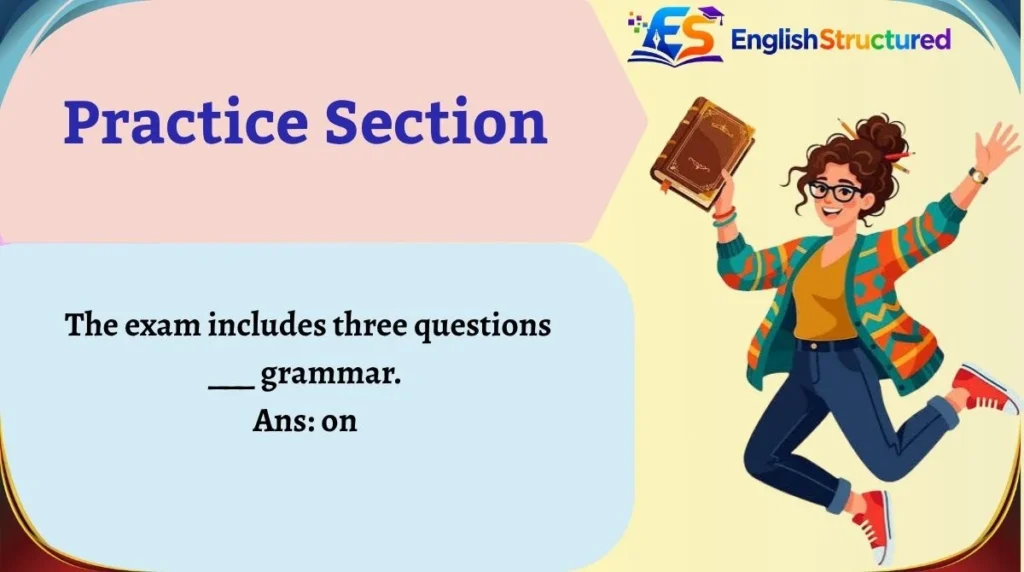 ES EnglishStructured

Practice Section

The exam includes three questions ___ grammar.
Ans: on